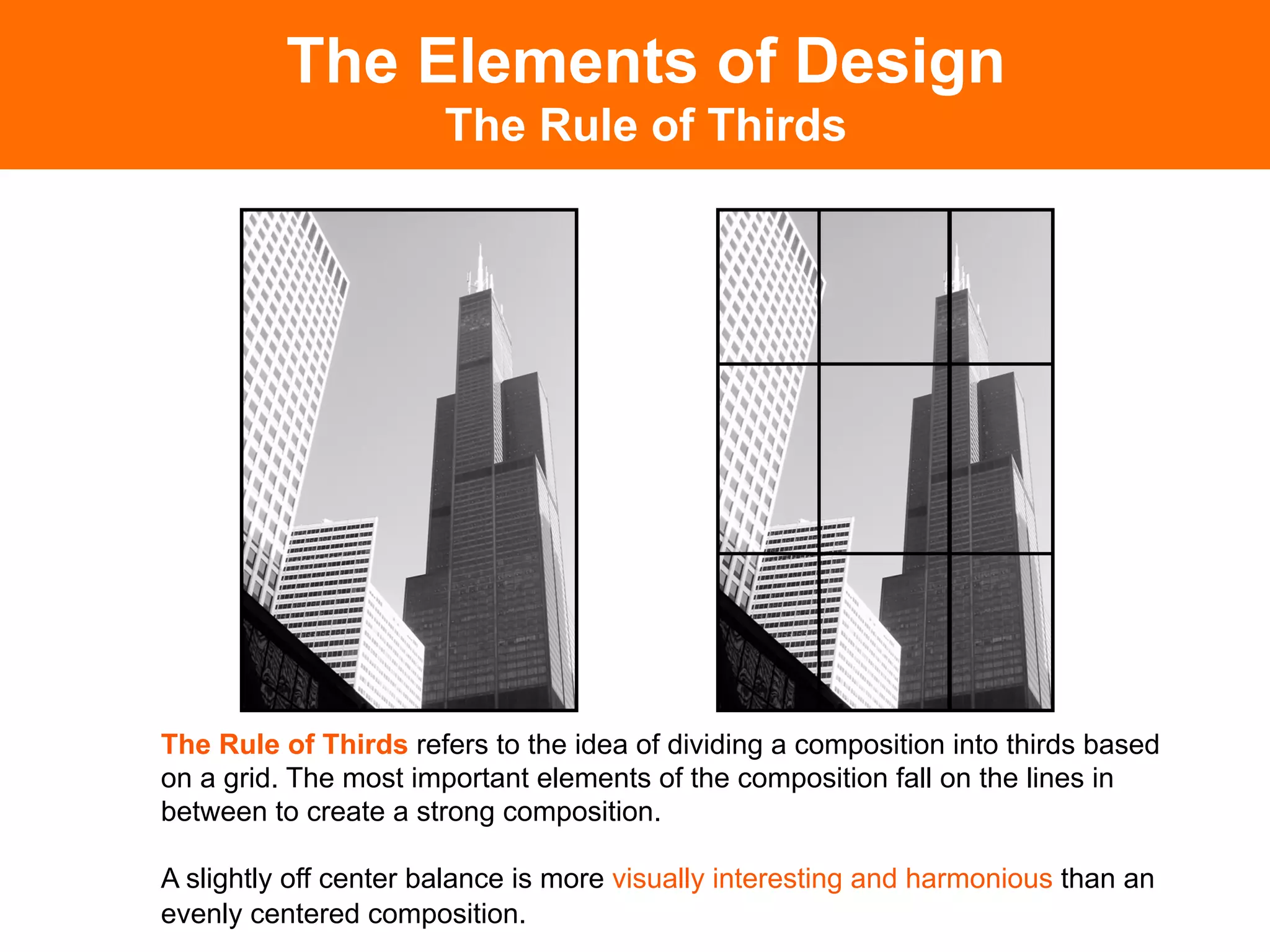 The Elements of Design
The Rule of Thirds

The Rule of Thirds refers to the idea of dividing a composition into thirds based on a grid. The most important elements of the composition fall on the lines in between to create a strong composition.

A slightly off center balance is more visually interesting and harmonious than an evenly centered composition.